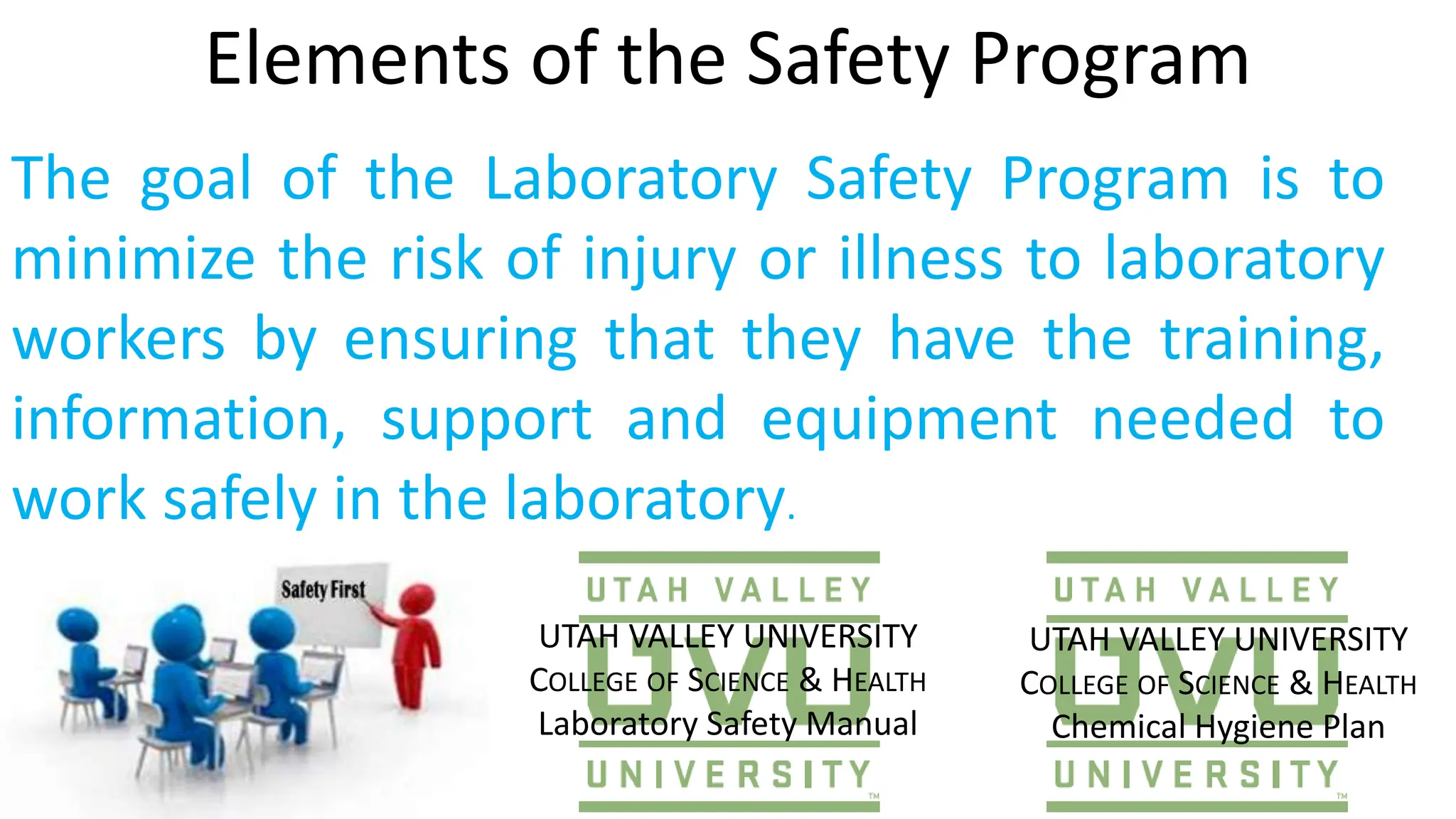 Elements of the Safety Program

The goal of the Laboratory Safety Program is to minimize the risk of injury or illness to laboratory workers by ensuring that they have the training, information, support and equipment needed to work safely in the laboratory.

Safety First

UTAH VALLEY
UVU
UNIVERSITY
TM
UTAH VALLEY UNIVERSITY
COLLEGE OF SCIENCE & HEALTH
Laboratory Safety Manual

UTAH VALLEY
UVU
UNIVERSITY
TM
UTAH VALLEY UNIVERSITY
COLLEGE OF SCIENCE & HEALTH
Chemical Hygiene Plan